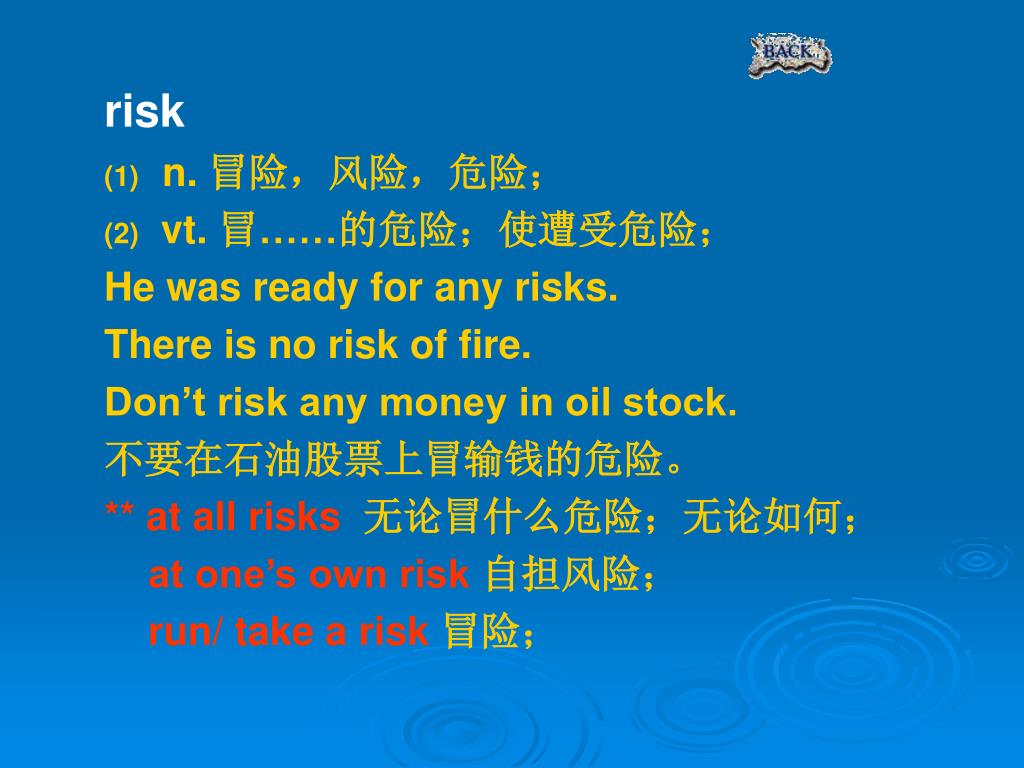 BACK

risk

(1) n. 冒险，风险，危险；

(2) vt. 冒……的危险；使遭受危险；

He was ready for any risks.

There is no risk of fire.

Don’t risk any money in oil stock.

不要在石油股票上冒输钱的危险。

** at all risks 无论冒什么危险；无论如何；

at one’s own risk 自担风险；

run/ take a risk 冒险；